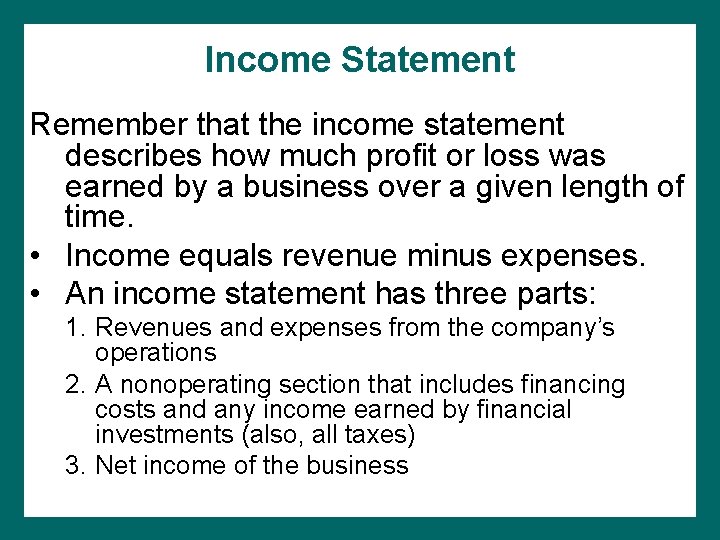 Income Statement

Remember that the income statement describes how much profit or loss was earned by a business over a given length of time.

• Income equals revenue minus expenses.
• An income statement has three parts:
1. Revenues and expenses from the company's operations
2. A nonoperating section that includes financing costs and any income earned by financial investments (also, all taxes)
3. Net income of the business